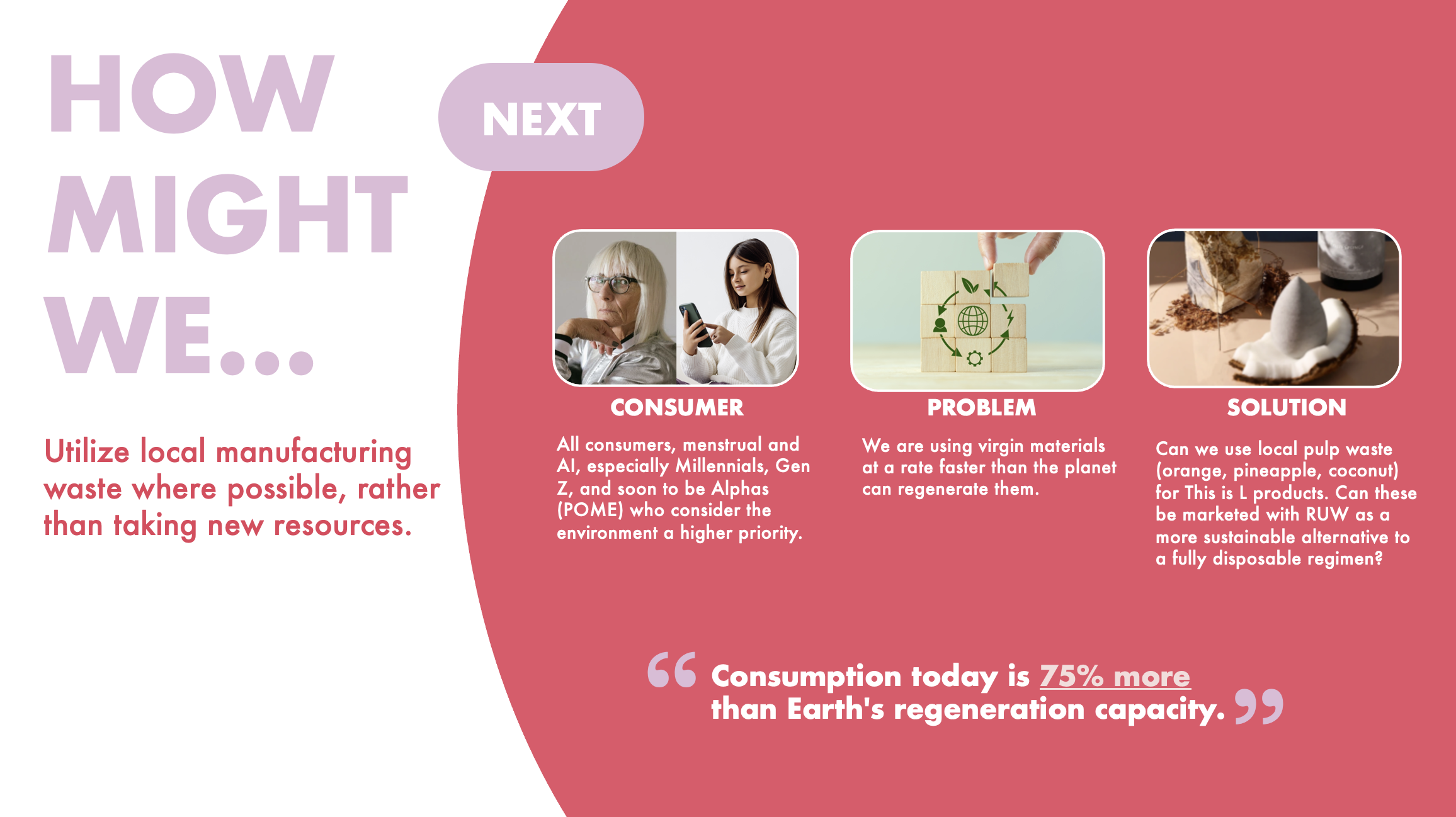 HOW MIGHT WE...

NEXT

Utilize local manufacturing waste where possible, rather than taking new resources.

CONSUMER

All consumers, menstrual and AI, especially Millennials, Gen Z, and soon to be Alphas (POME) who consider the environment a higher priority.

PROBLEM

We are using virgin materials at a rate faster than the planet can regenerate them.

SOLUTION

Can we use local pulp waste (orange, pineapple, coconut) for This is L products. Can these be marketed with RUW as a more sustainable alternative to a fully disposable regimen?

“ Consumption today is 75% more than Earth's regeneration capacity. ”